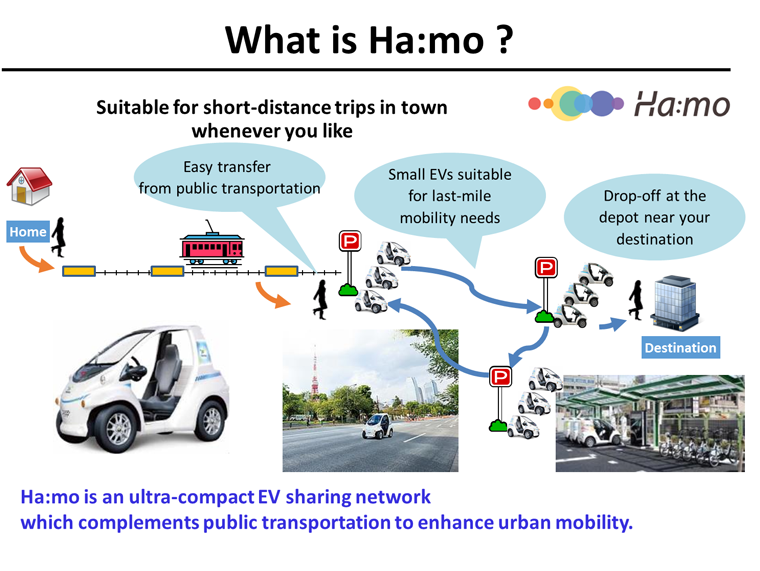 What is Ha:mo ?

Suitable for short-distance trips in town whenever you like

Ha:mo

Easy transfer from public transportation

Small EVs suitable for last-mile mobility needs

Drop-off at the depot near your destination

Home

P

P

P

Destination

Ha:mo is an ultra-compact EV sharing network which complements public transportation to enhance urban mobility.